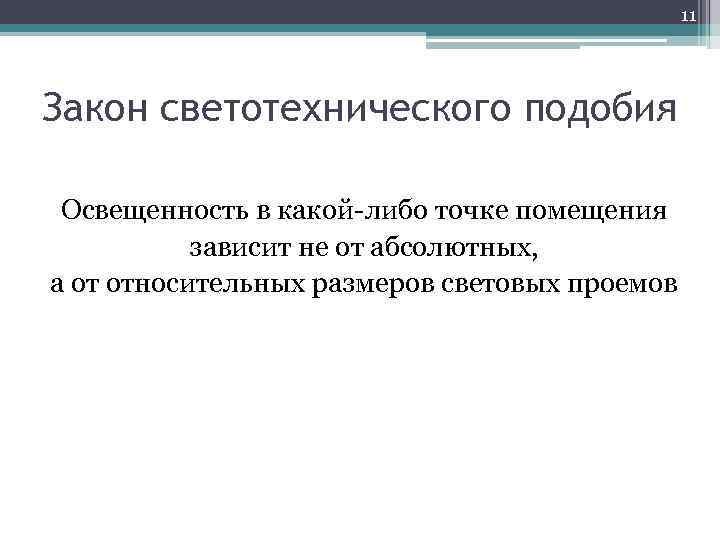 11

Закон светотехнического подобия

Освещенность в какой-либо точке помещения зависит не от абсолютных, а от относительных размеров световых проемов